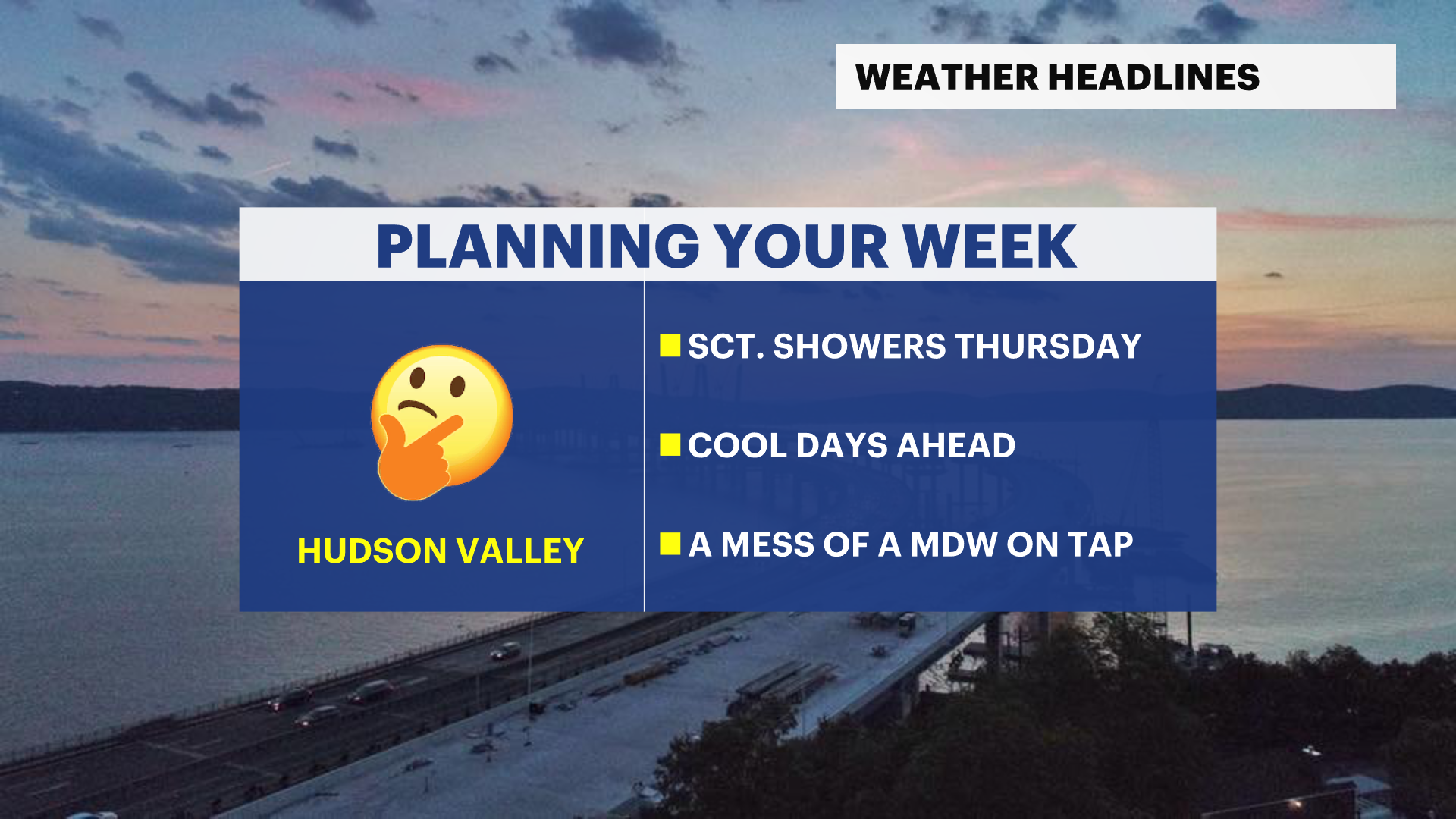 WEATHER HEADLINES

PLANNING YOUR WEEK

HUDSON VALLEY

SCT. SHOWERS THURSDAY

COOL DAYS AHEAD

A MESS OF A MDW ON TAP